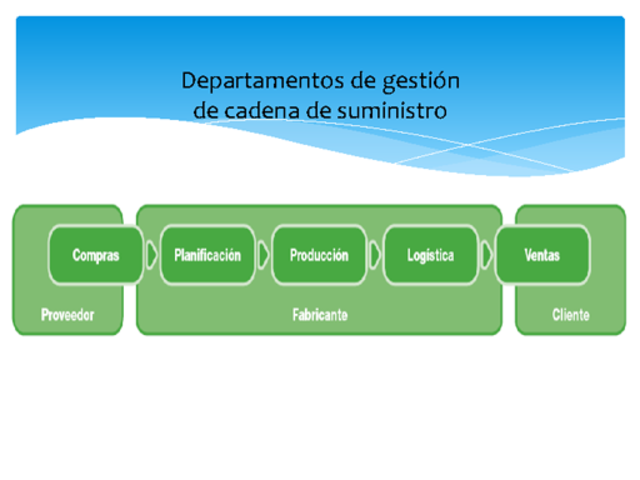 Departamentos de gestión de cadena de suministro

Compras

Planificación

Producción

Logística

Ventas

Proveedor

Fabricante

Cliente